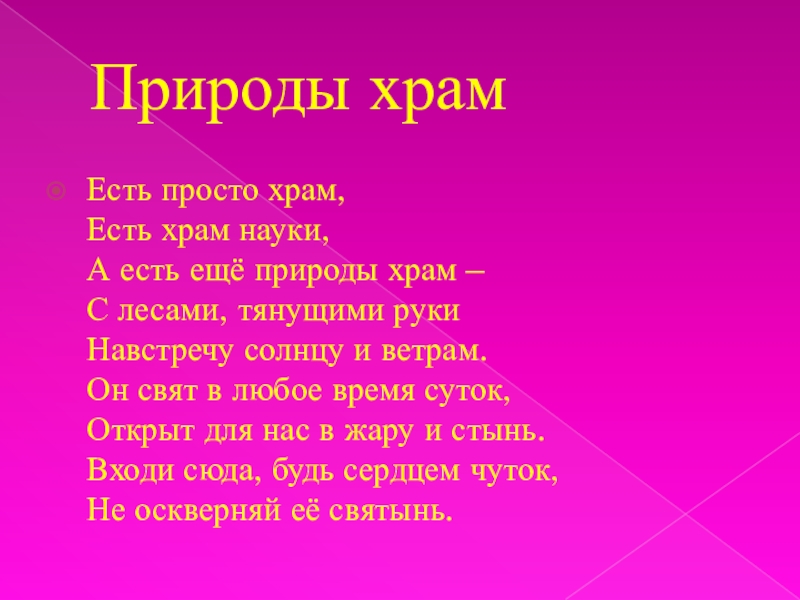 Природы храм

Есть просто храм,
Есть храм науки,
А есть ещё природы храм –
С лесами, тянущими руки
Навстречу солнцу и ветрам.
Он свят в любое время суток,
Открыт для нас в жару и стынь.
Входи сюда, будь сердцем чуток,
Не оскверняй её святынь.